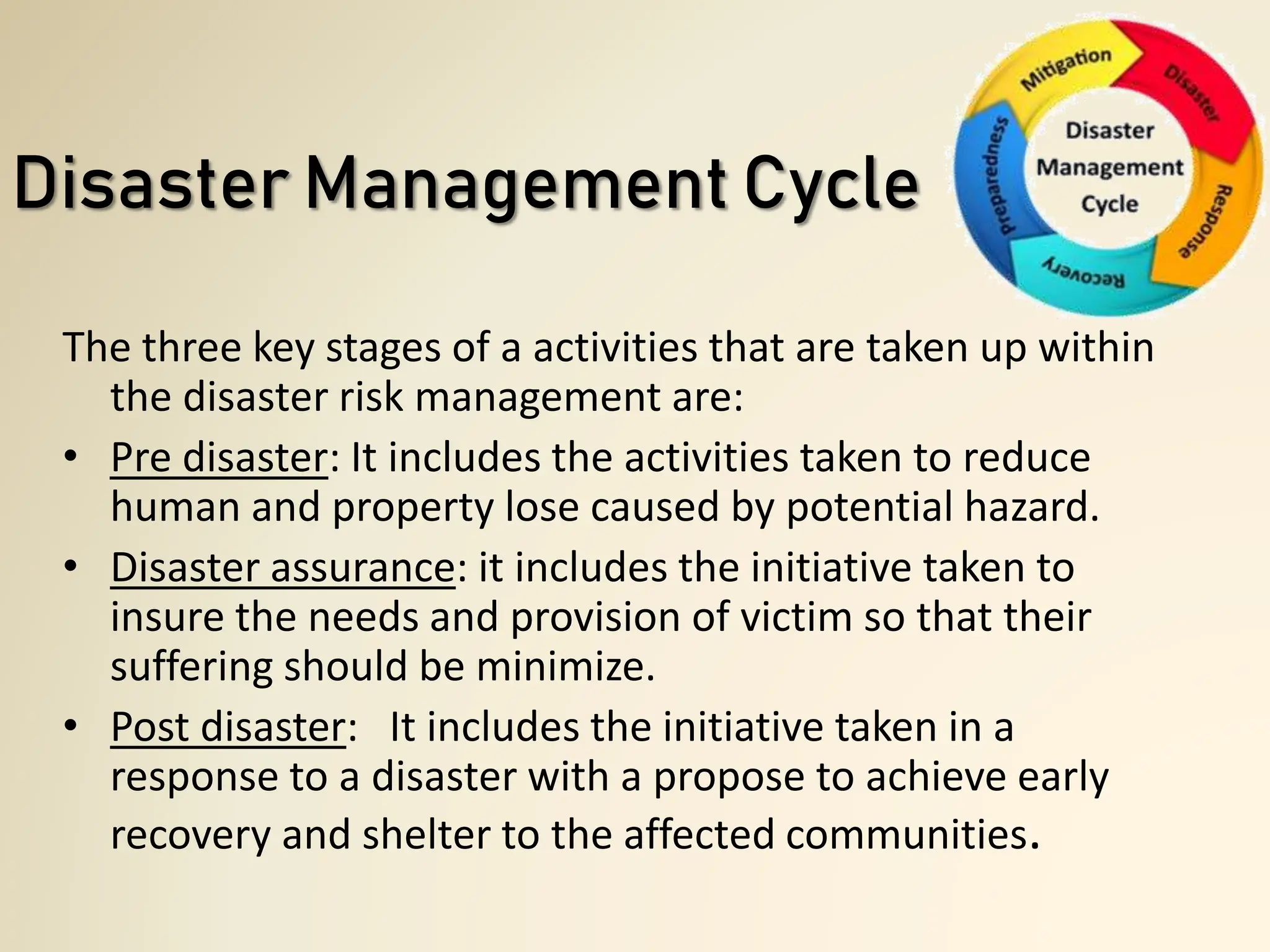 Disaster Management Cycle

Mitigation
Disaster
Response
Recovery
Preparedness
Disaster Management Cycle

The three key stages of a activities that are taken up within the disaster risk management are:

• Pre disaster: It includes the activities taken to reduce human and property lose caused by potential hazard.
• Disaster assurance: it includes the initiative taken to insure the needs and provision of victim so that their suffering should be minimize.
• Post disaster: It includes the initiative taken in a response to a disaster with a propose to achieve early recovery and shelter to the affected communities.